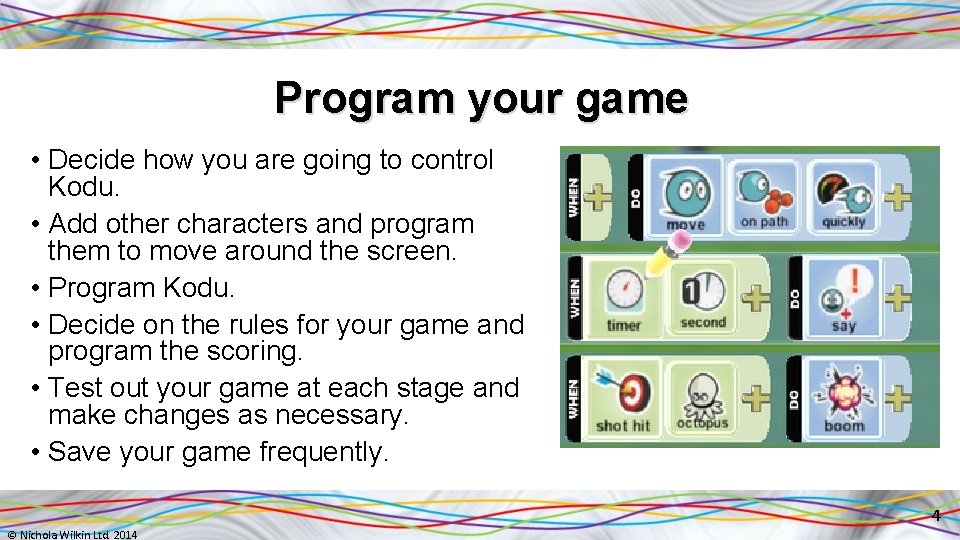 Program your game

• Decide how you are going to control Kodu.
• Add other characters and program them to move around the screen.
• Program Kodu.
• Decide on the rules for your game and program the scoring.
• Test out your game at each stage and make changes as necessary.
• Save your game frequently.

WHEN DO move on path quickly

WHEN timer 1 second DO say

WHEN shot hit octopus DO boom

© Nichola Wilkin Ltd 2014

4